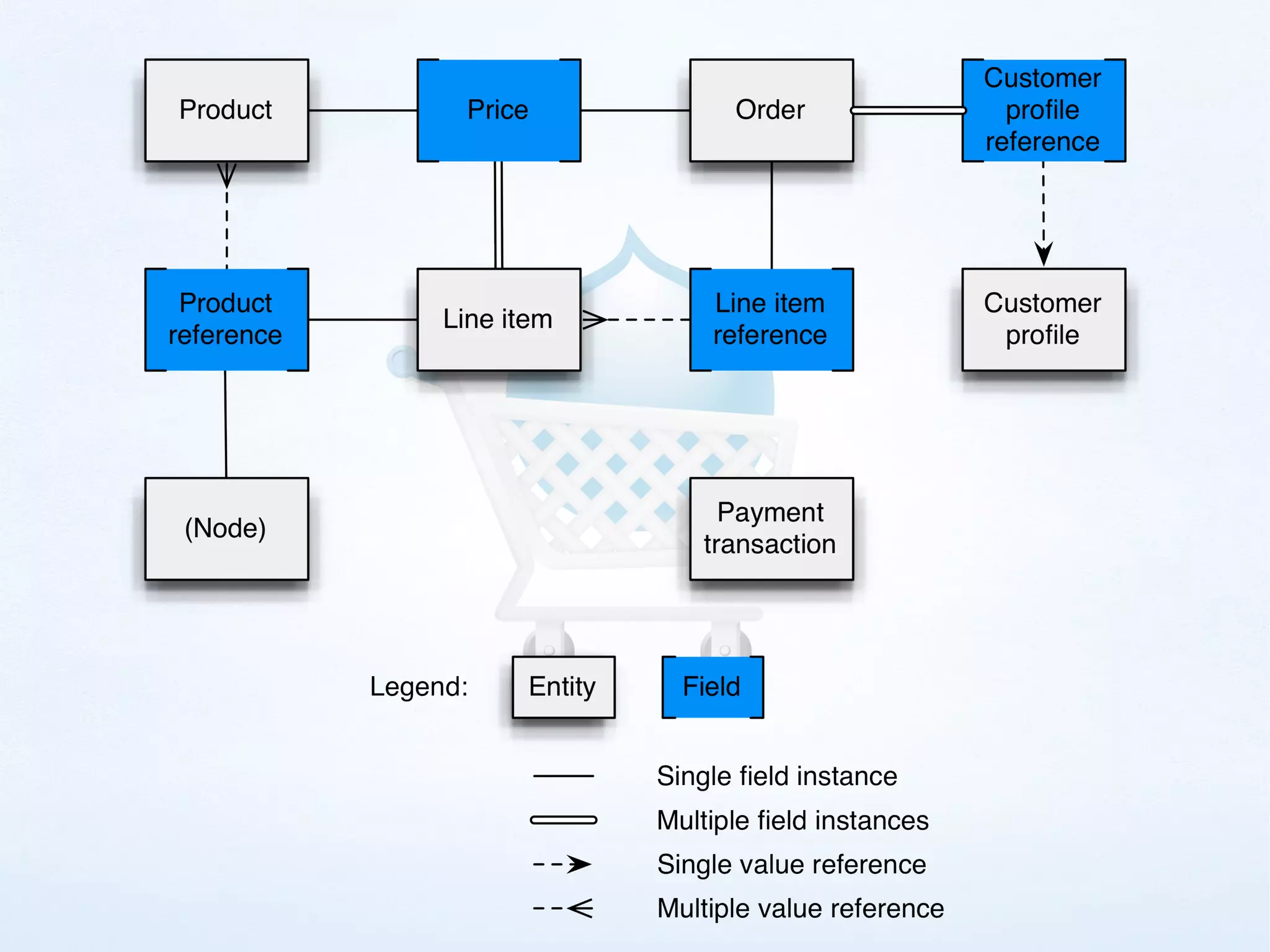 Product

Price

Order

Customer profile reference

Product reference

Line item

Line item reference

Customer profile

(Node)

Payment transaction

Legend: Entity Field

Single field instance

Multiple field instances

Single value reference

Multiple value reference